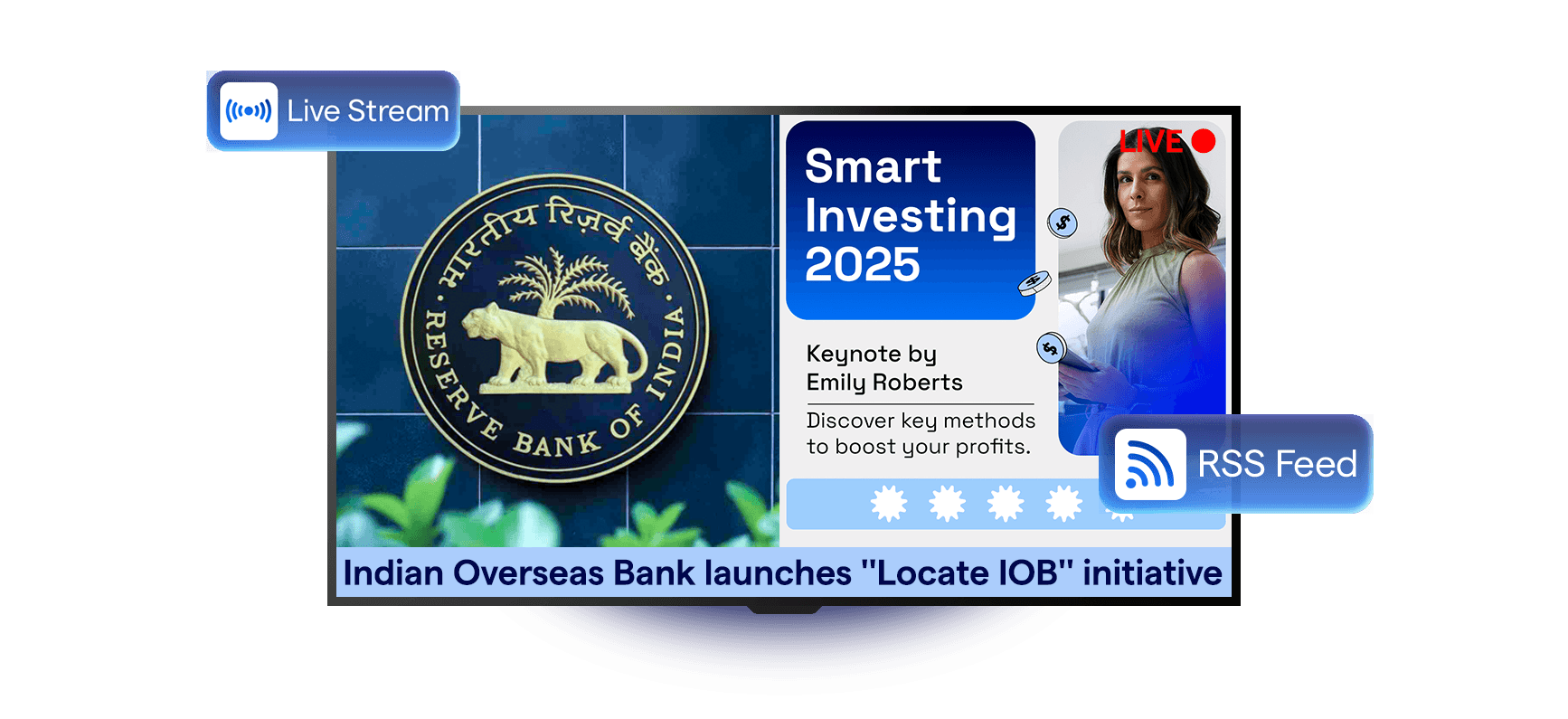 Live Stream

भारतीय रिज़र्व बैंक
RESERVE BANK OF INDIA

Smart Investing 2025

LIVE

Keynote by
Emily Roberts

Discover key methods to boost your profits.

RSS Feed

Indian Overseas Bank launches "Locate IOB" initiative